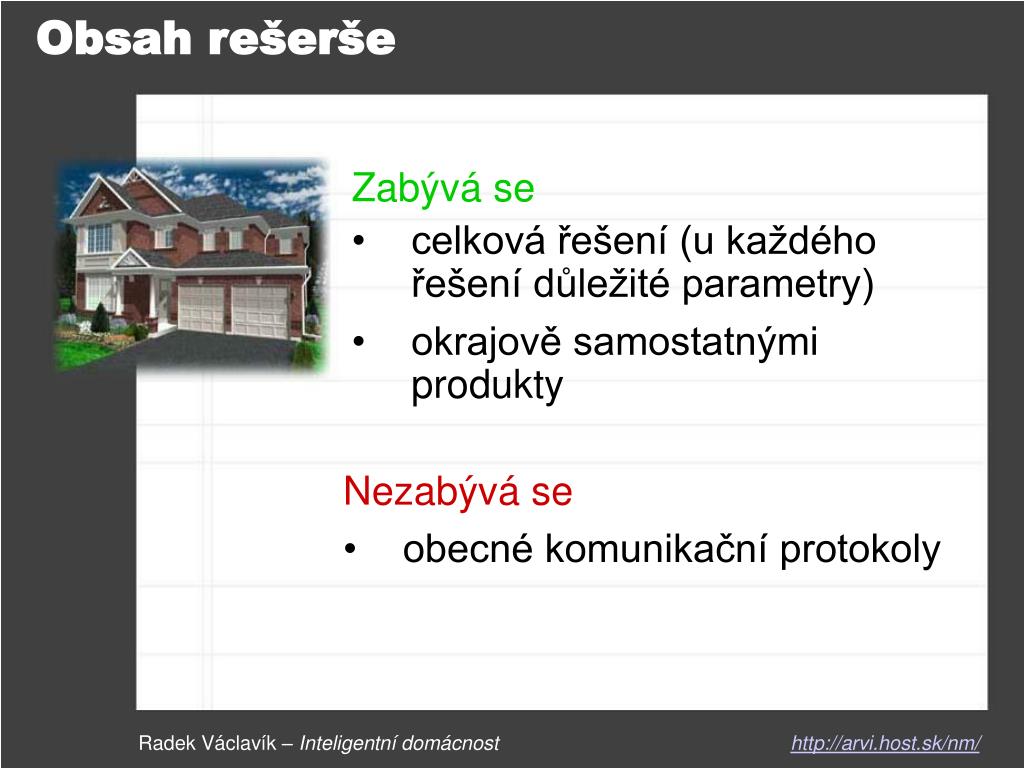 Obsah rešerše

Zabývá se
• celková řešení (u každého řešení důležité parametry)
• okrajově samostatnými produkty

Nezabývá se
• obecné komunikační protokoly

Radek Václavík – Inteligentní domácnost

http://arvi.host.sk/nm/